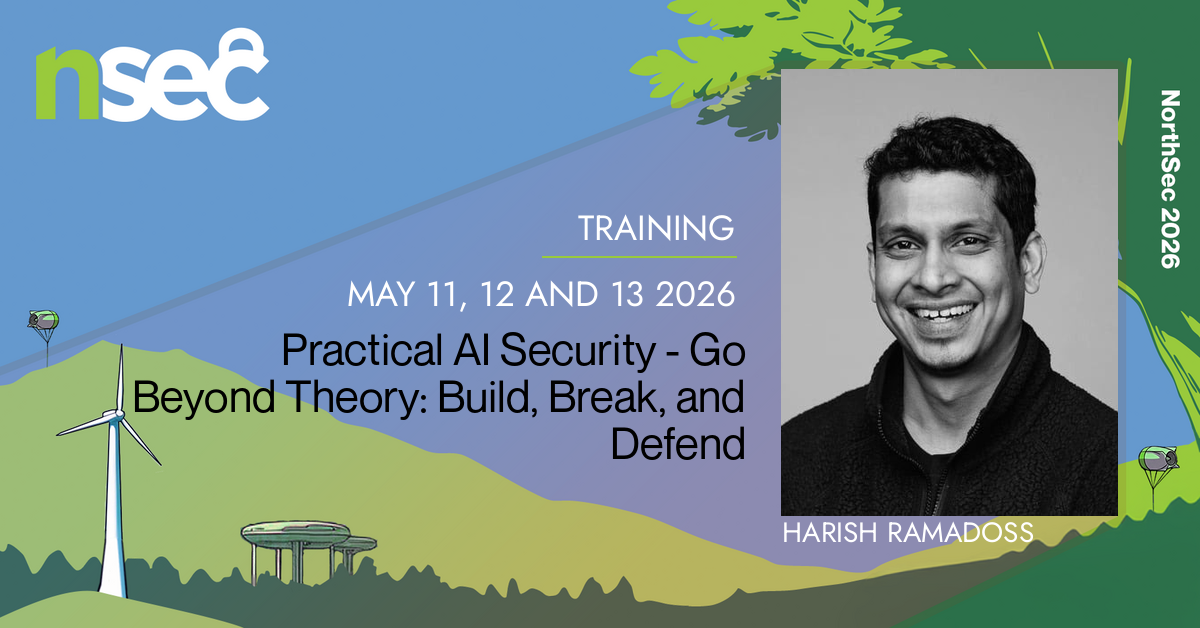 nsec

TRAINING

MAY 11, 12 AND 13 2026

Practical AI Security - Go Beyond Theory: Build, Break, and Defend

HARISH RAMADOSS

NorthSec 2026